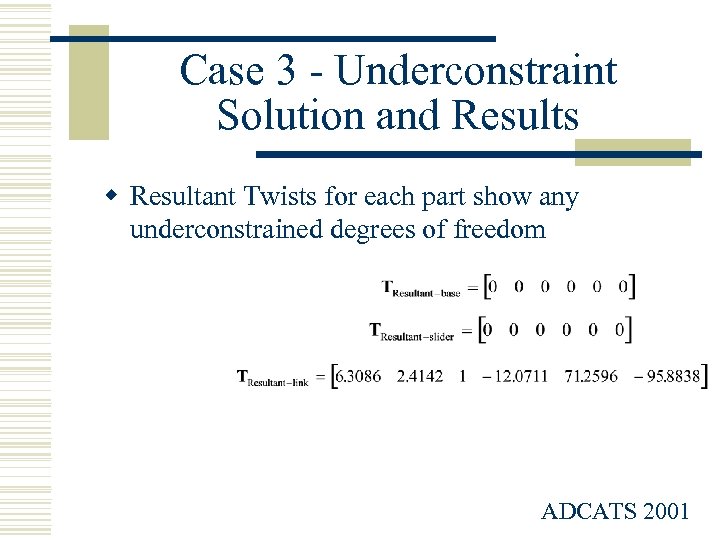 Case 3 - Underconstraint Solution and Results

Resultant Twists for each part show any underconstrained degrees of freedom

$\mathbf{T}_{\text{Resultant-base}} = \begin{bmatrix} 0 & 0 & 0 & 0 & 0 & 0 \end{bmatrix}$

$\mathbf{T}_{\text{Resultant-slider}} = \begin{bmatrix} 0 & 0 & 0 & 0 & 0 & 0 \end{bmatrix}$

$\mathbf{T}_{\text{Resultant-link}} = \begin{bmatrix} 6.3086 & 2.4142 & 1 & -12.0711 & 71.2596 & -95.8838 \end{bmatrix}$

ADCATS 2001